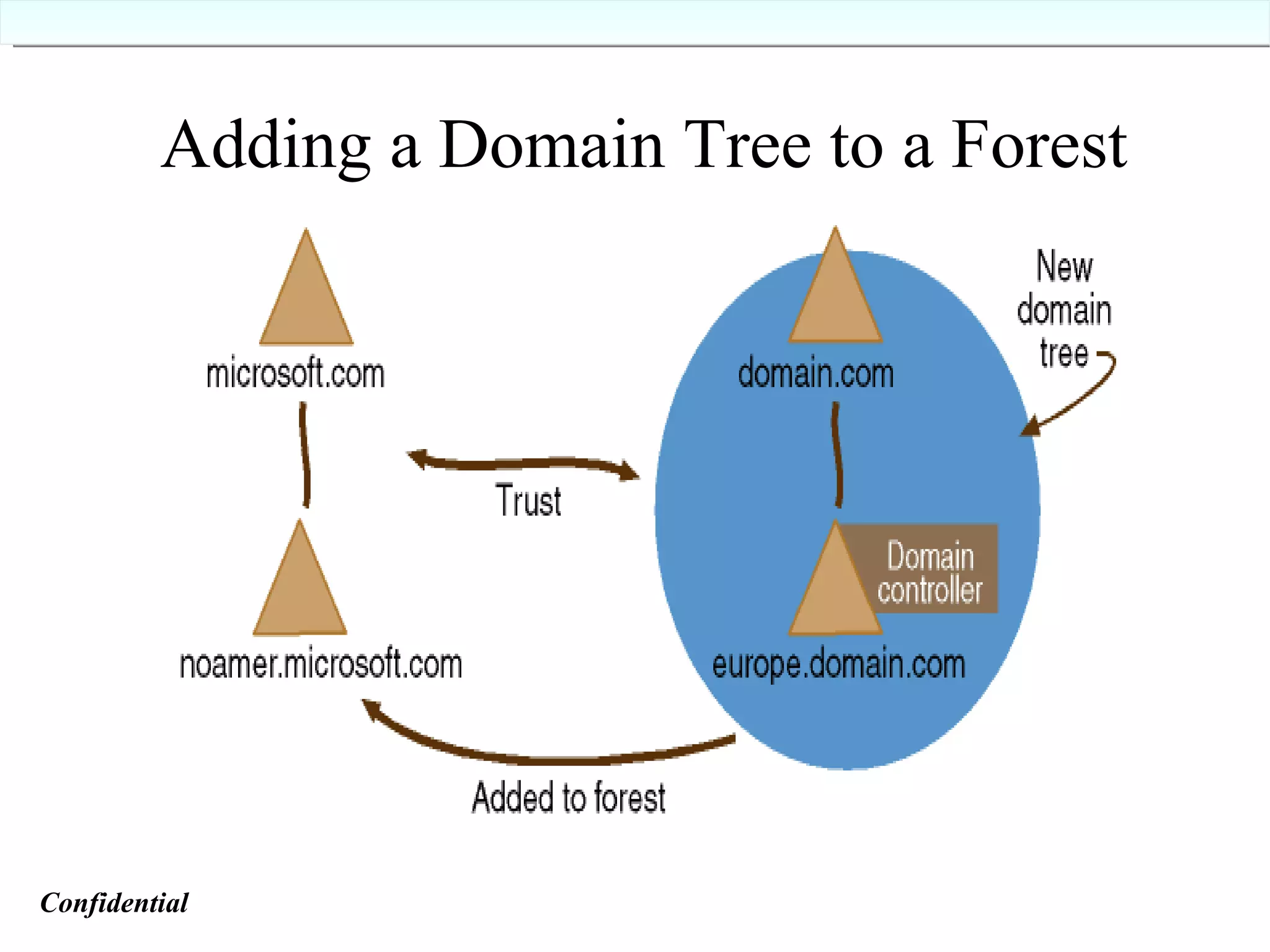 Adding a Domain Tree to a Forest

microsoft.com

domain.com

New domain tree

Trust

Domain controller

noamer.microsoft.com

europe.domain.com

Added to forest

Confidential